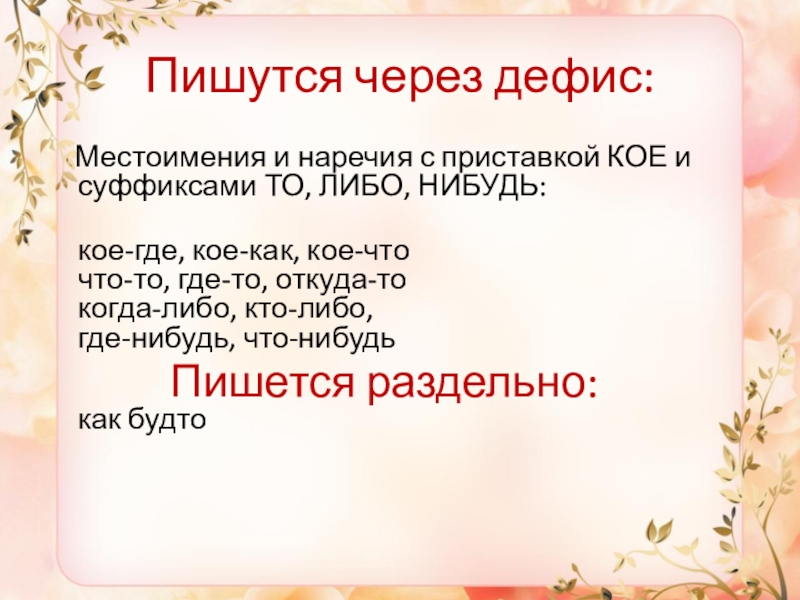 Пишутся через дефис:

Местоимения и наречия с приставкой КОЕ и суффиксами ТО, ЛИБО, НИБУДЬ:

кое-где, кое-как, кое-что
что-то, где-то, откуда-то
когда-либо, кто-либо,
где-нибудь, что-нибудь

Пишется раздельно:

как будто